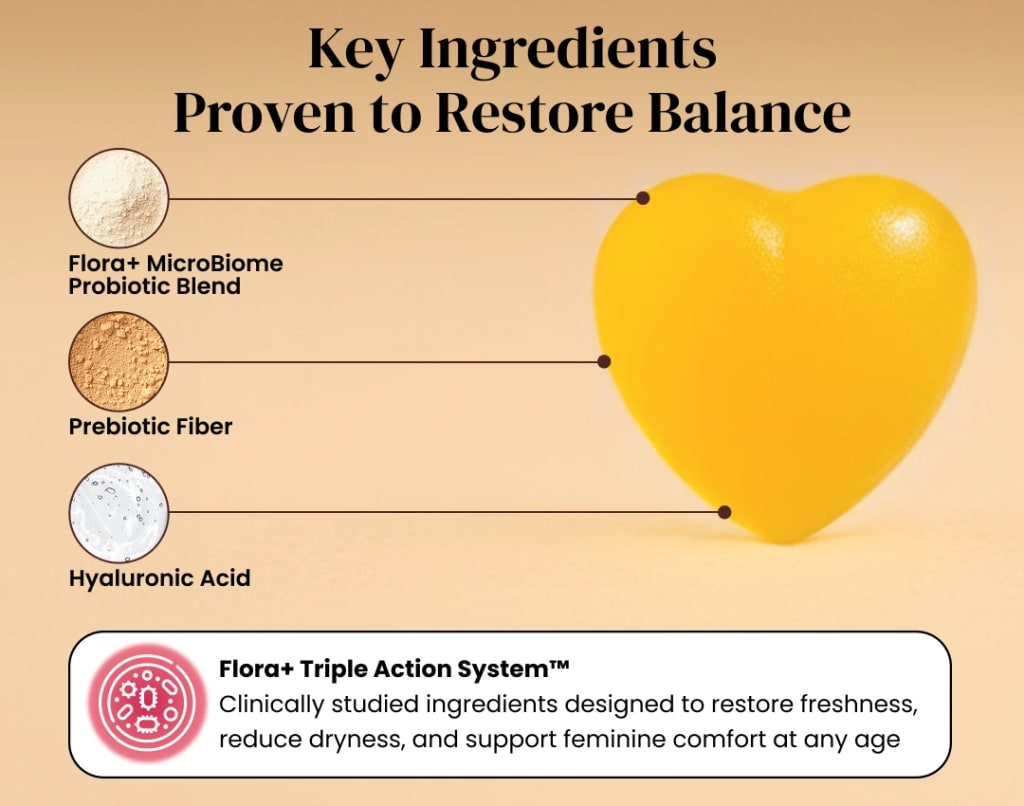 Key Ingredients
Proven to Restore Balance

Flora+ MicroBiome Probiotic Blend

Prebiotic Fiber

Hyaluronic Acid

Flora+ Triple Action System™
Clinically studied ingredients designed to restore freshness, reduce dryness, and support feminine comfort at any age